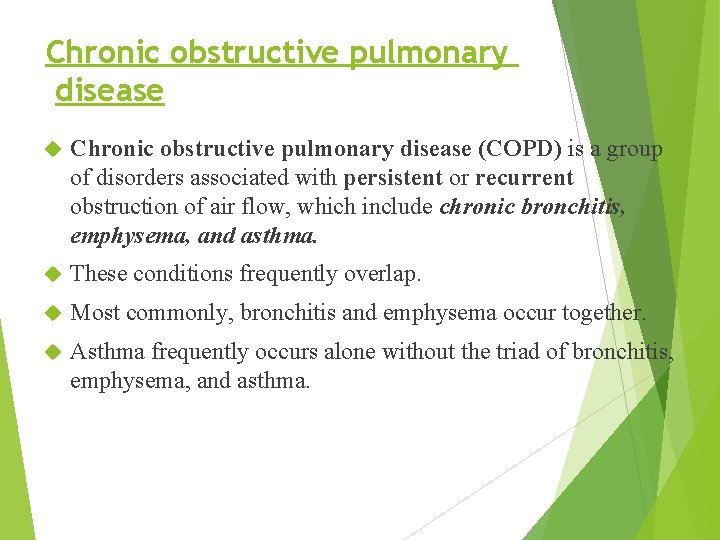 Chronic obstructive pulmonary disease

Chronic obstructive pulmonary disease (COPD) is a group of disorders associated with persistent or recurrent obstruction of air flow, which include chronic bronchitis, emphysema, and asthma.

These conditions frequently overlap.

Most commonly, bronchitis and emphysema occur together.

Asthma frequently occurs alone without the triad of bronchitis, emphysema, and asthma.